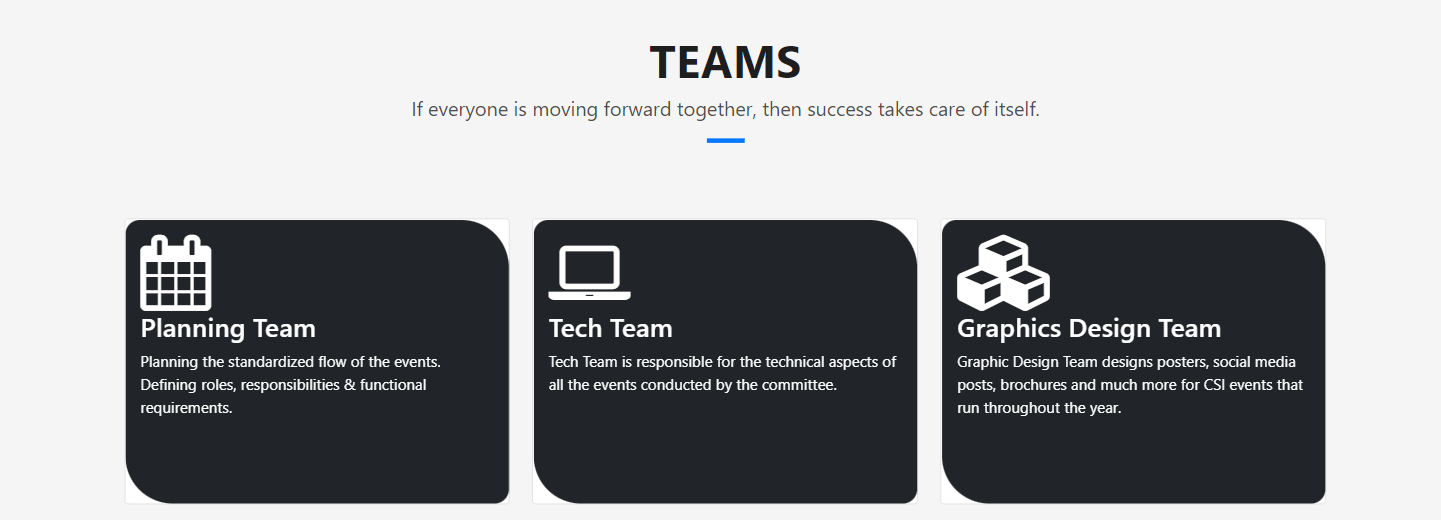 TEAMS

If everyone is moving forward together, then success takes care of itself.

Planning Team

Planning the standardized flow of the events. Defining roles, responsibilities & functional requirements.

Tech Team

Tech Team is responsible for the technical aspects of all the events conducted by the committee.

Graphics Design Team

Graphic Design Team designs posters, social media posts, brochures and much more for CSI events that run throughout the year.